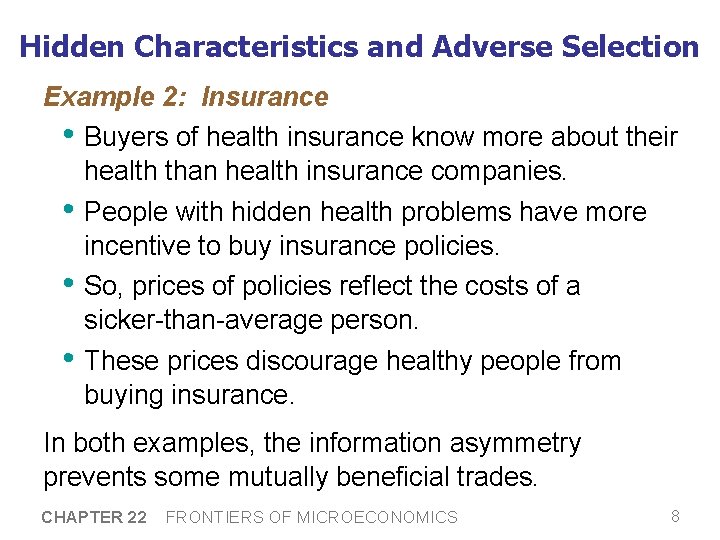 Hidden Characteristics and Adverse Selection

Example 2: Insurance

• Buyers of health insurance know more about their health than health insurance companies.

• People with hidden health problems have more incentive to buy insurance policies.

• So, prices of policies reflect the costs of a sicker-than-average person.

• These prices discourage healthy people from buying insurance.

In both examples, the information asymmetry prevents some mutually beneficial trades.

CHAPTER 22 FRONTIERS OF MICROECONOMICS 8